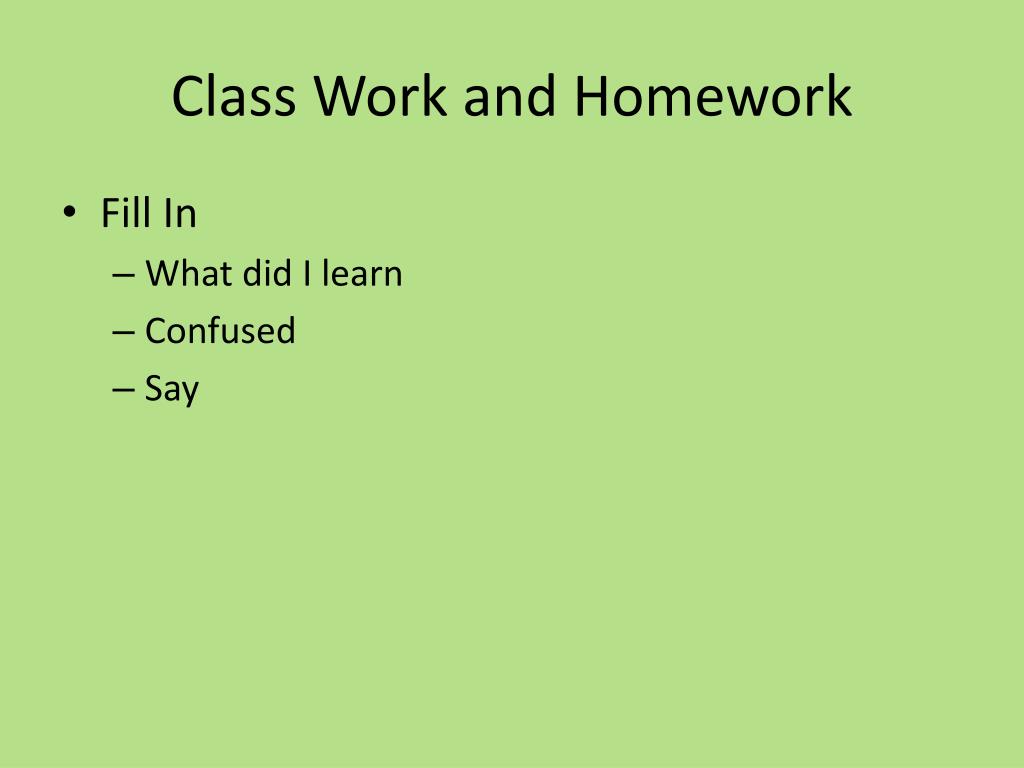 Class Work and Homework

• Fill In
– What did I learn
– Confused
– Say